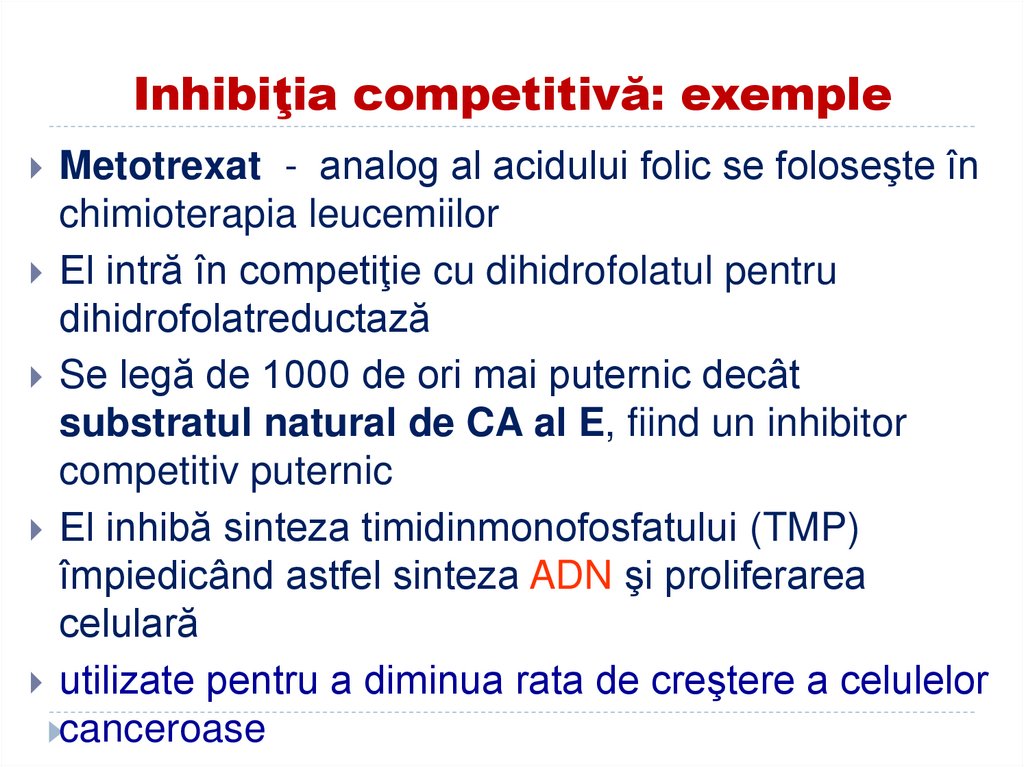 Inhibiţia competitivă: exemple

Metotrexat - analog al acidului folic se foloseşte în chimioterapia leucemiilor

El intră în competiţie cu dihidrofolatul pentru dihidrofolatreductază

Se legă de 1000 de ori mai puternic decât substratul natural de CA al E, fiind un inhibitor competitiv puternic

El inhibă sinteza timidinmonofosfatului (TMP) împiedicând astfel sinteza ADN şi proliferarea celulară

utilizate pentru a diminua rata de creştere a celulelor canceroase